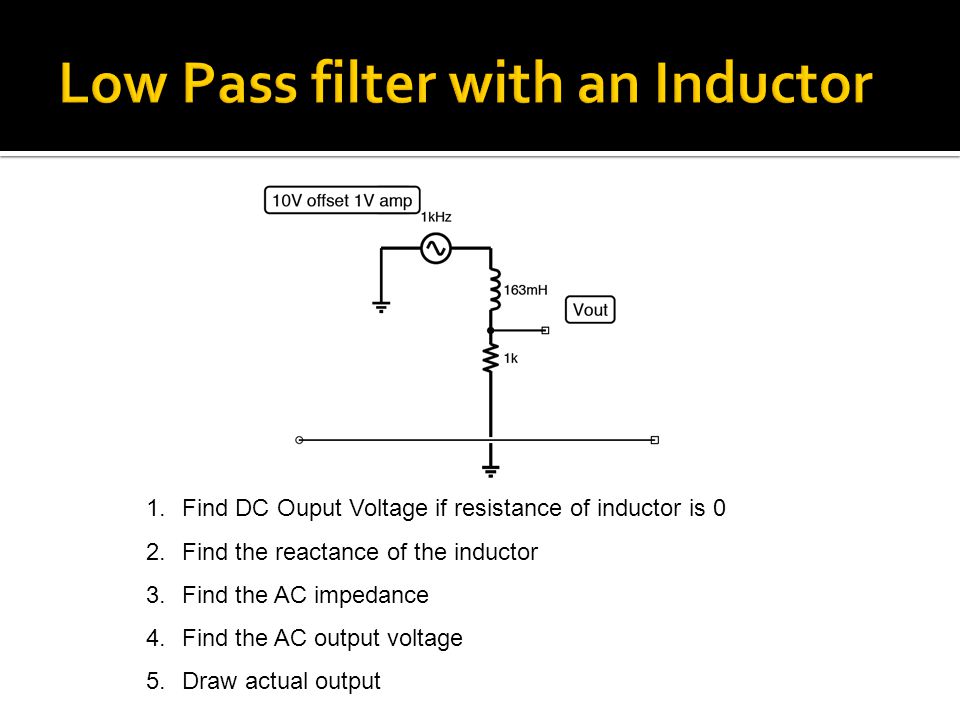 Low Pass filter with an Inductor

10V offset 1V amp

1kHz

163mH

Vout

1k

1. Find DC Ouput Voltage if resistance of inductor is 0
2. Find the reactance of the inductor
3. Find the AC impedance
4. Find the AC output voltage
5. Draw actual output